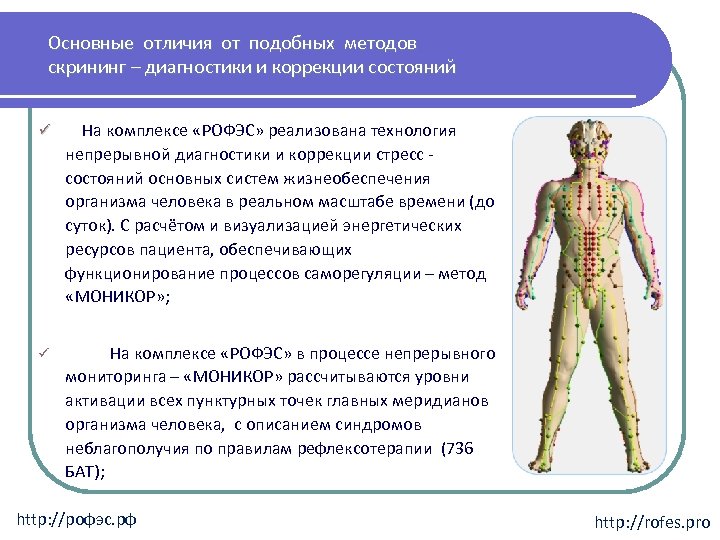 Основные отличия от подобных методов скрининг – диагностики и коррекции состояний

✓ На комплексе «РОФЭС» реализована технология непрерывной диагностики и коррекции стресс - состояний основных систем жизнеобеспечения организма человека в реальном масштабе времени (до суток). С расчётом и визуализацией энергетических ресурсов пациента, обеспечивающих функционирование процессов саморегуляции – метод «МОНИКОР»;

✓ На комплексе «РОФЭС» в процессе непрерывного мониторинга – «МОНИКОР» рассчитываются уровни активации всех пунктурных точек главных меридианов организма человека, с описанием синдромов неблагополучия по правилам рефлексотерапии (736 БАТ);

http://рофэс.рф

http://rofes.pro